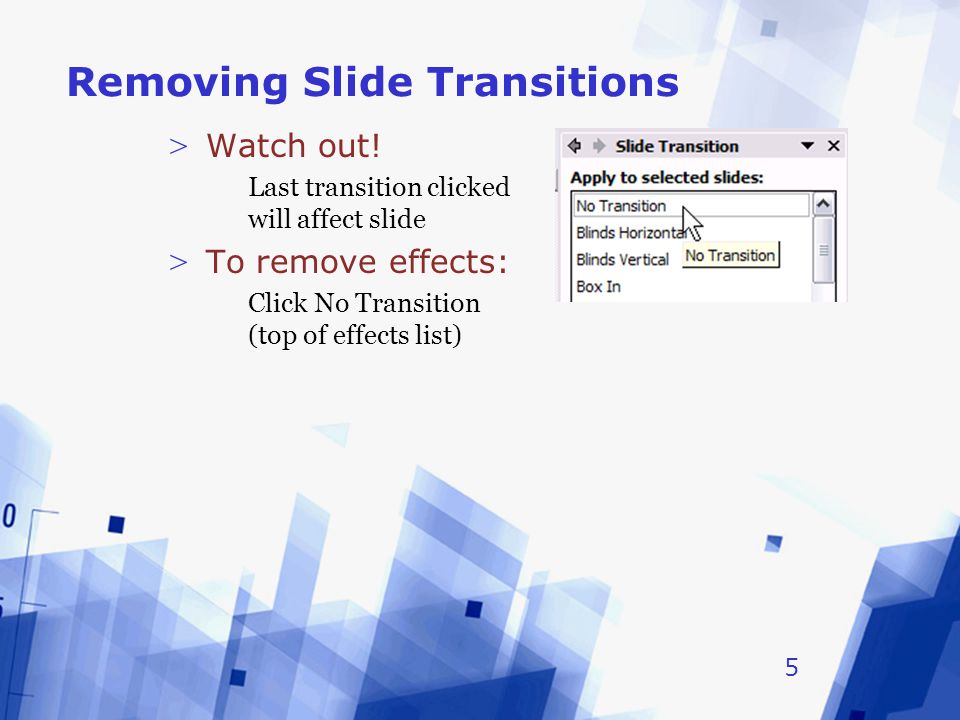 Removing Slide Transitions

> Watch out!

Last transition clicked will affect slide

> To remove effects:

Click No Transition (top of effects list)

Slide Transition

Apply to selected slides:

No Transition

Blinds Horizontal

Blinds Vertical

No Transition

Box In

0

5